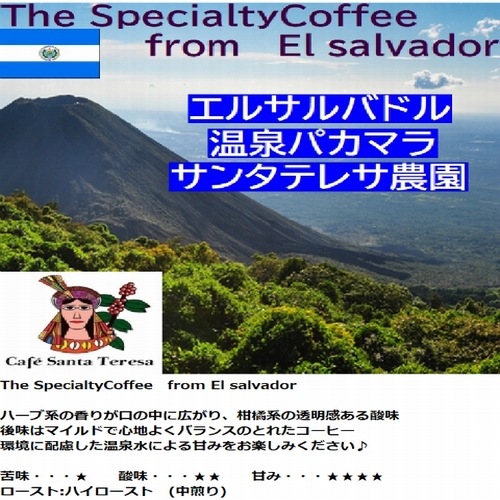 The SpecialtyCoffee
from El salvador

エルサルバドル
温泉パカマラ
サンタテレサ農園

Café Santa Teresa

The SpecialtyCoffee from El salvador

ハーブ系の香りが口の中に広がり、柑橘系の透明感ある酸味
後味はマイルドで心地よくバランスのとれたコーヒー
環境に配慮した温泉水による甘みをお楽しみください♪

苦味・・・★ 酸味・・・★★ 甘み・・・★★★★
ロースト:ハイロースト (中煎り)